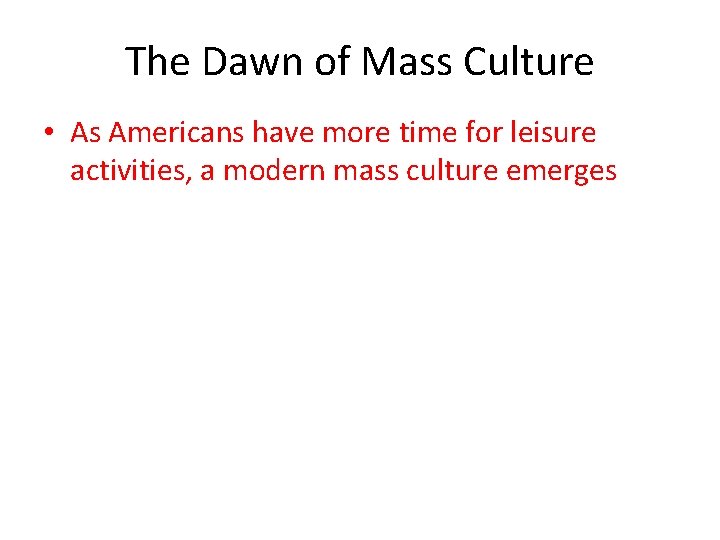 The Dawn of Mass Culture

• As Americans have more time for leisure activities, a modern mass culture emerges